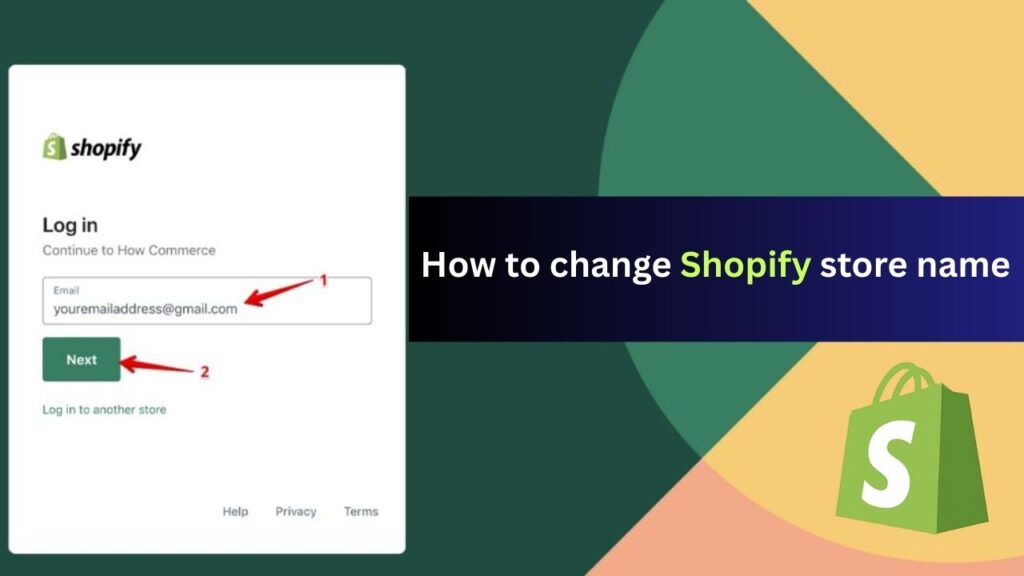 shopify

Log in
Continue to How Commerce

Email
youremailaddress@gmail.com

1

Next

2

Log in to another store

Help Privacy Terms

How to change Shopify store name

S